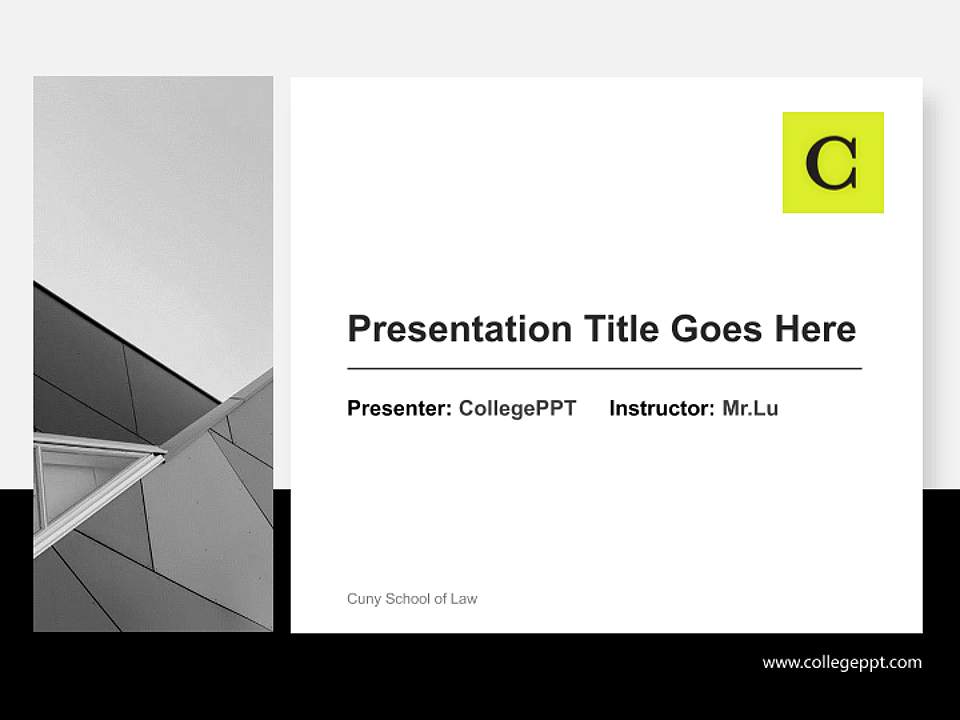 C

Presentation Title Goes Here

Presenter: CollegePPT Instructor: Mr.Lu

Cuny School of Law

www.collegeppt.com